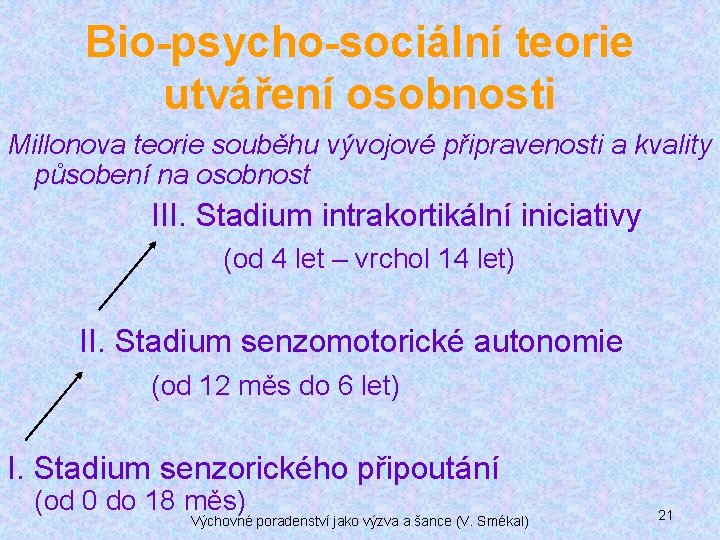 Bio-psycho-sociální teorie utváření osobnosti

Millonova teorie souběhu vývojové připravenosti a kvality působení na osobnost

III. Stadium intrakortikální iniciativy

(od 4 let – vrchol 14 let)

II. Stadium senzomotorické autonomie

(od 12 měs do 6 let)

I. Stadium senzorického připoutání

(od 0 do 18 měs)

Výchovné poradenství jako výzva a šance (V. Smékal)

21